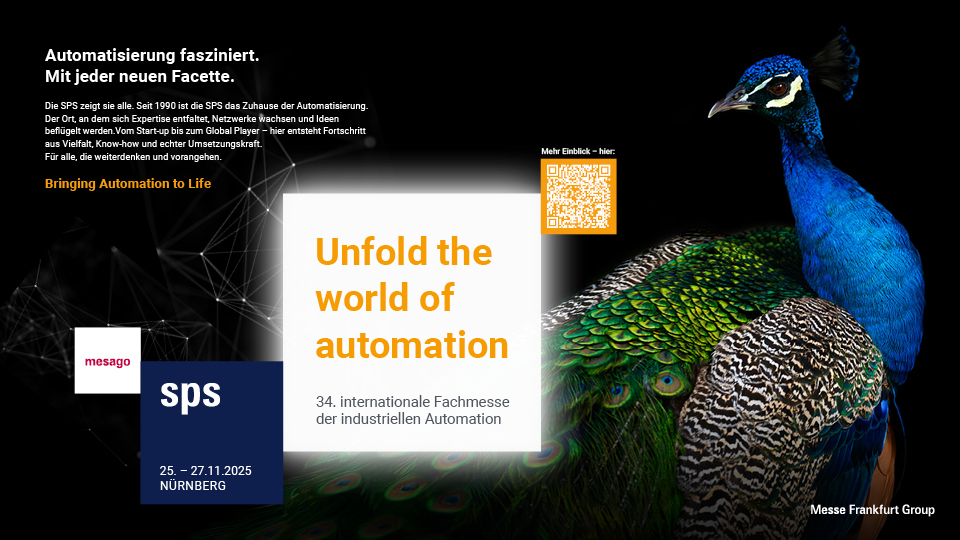 Automatisierung fasziniert.
Mit jeder neuen Facette.

Die SPS zeigt sie alle. Seit 1990 ist die SPS das Zuhause der Automatisierung. Der Ort, an dem sich Expertise entfaltet, Netzwerke wachsen und Ideen beflügelt werden.Vom Start-up bis zum Global Player – hier entsteht Fortschritt aus Vielfalt, Know-how und echter Umsetzungskraft.
Für alle, die weiterdenken und vorangehen.

Bringing Automation to Life

Mehr Einblick – hier:

Unfold the world of automation

34. internationale Fachmesse der industriellen Automation

mesago

sps

25. – 27.11.2025
NÜRNBERG

Messe Frankfurt Group